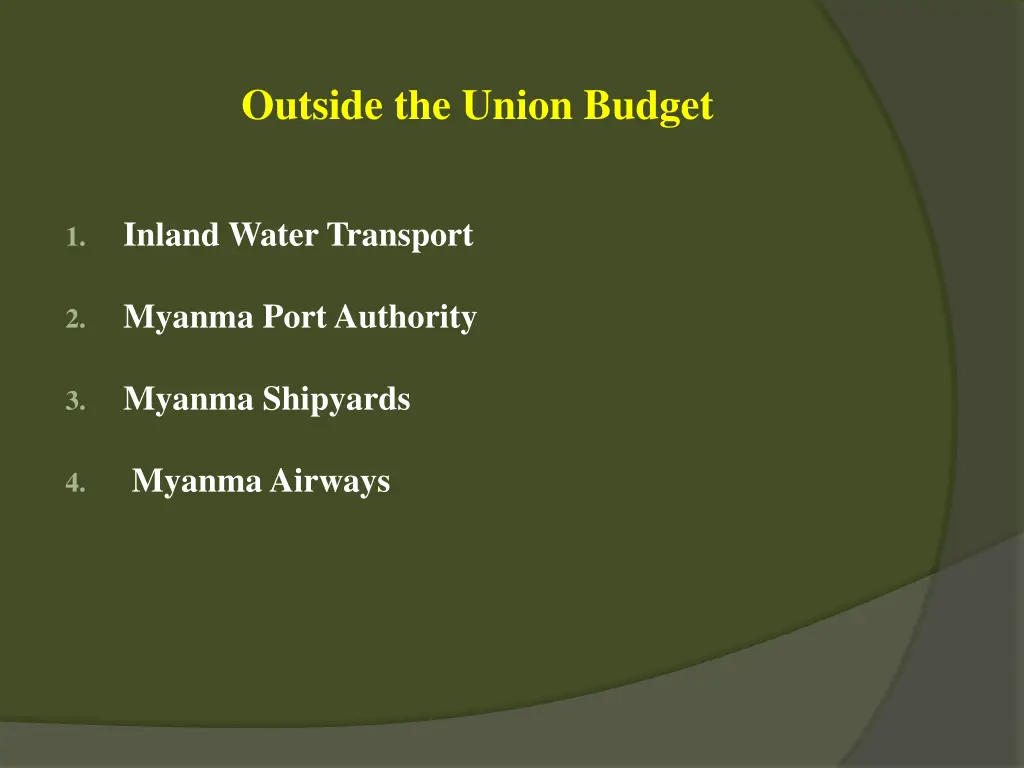 Outside the Union Budget

1. Inland Water Transport

2. Myanma Port Authority

3. Myanma Shipyards

4. Myanma Airways